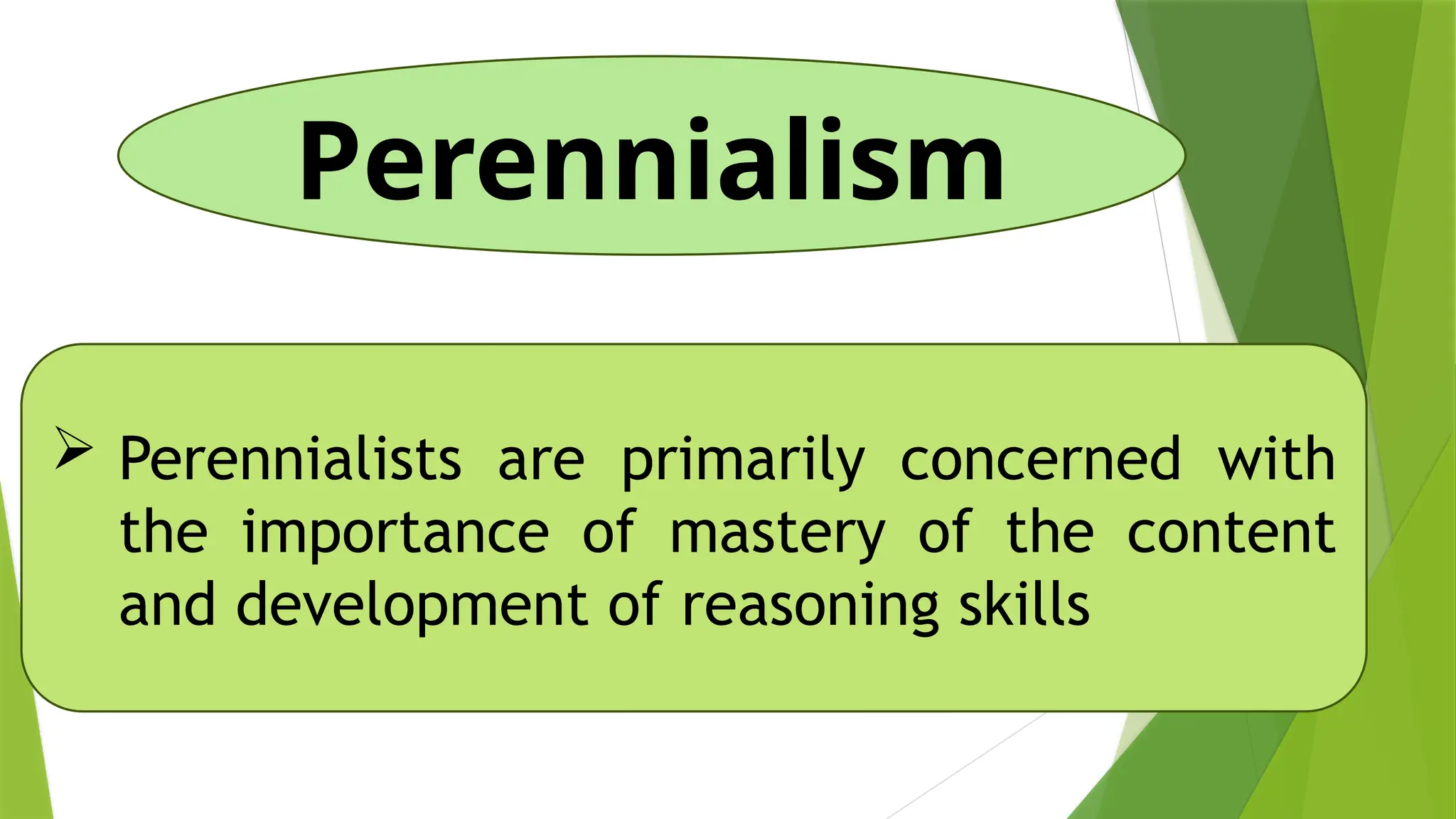 Perennialism

➢ Perennialists are primarily concerned with the importance of mastery of the content and development of reasoning skills